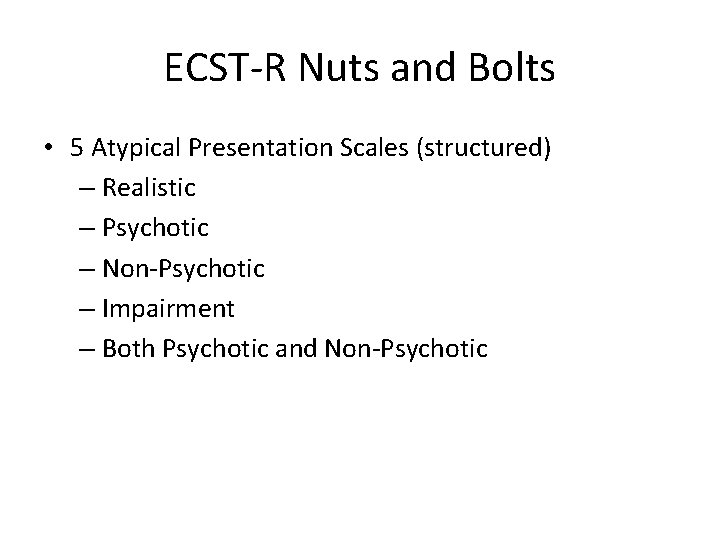 ECST-R Nuts and Bolts

• 5 Atypical Presentation Scales (structured)
– Realistic
– Psychotic
– Non-Psychotic
– Impairment
– Both Psychotic and Non-Psychotic